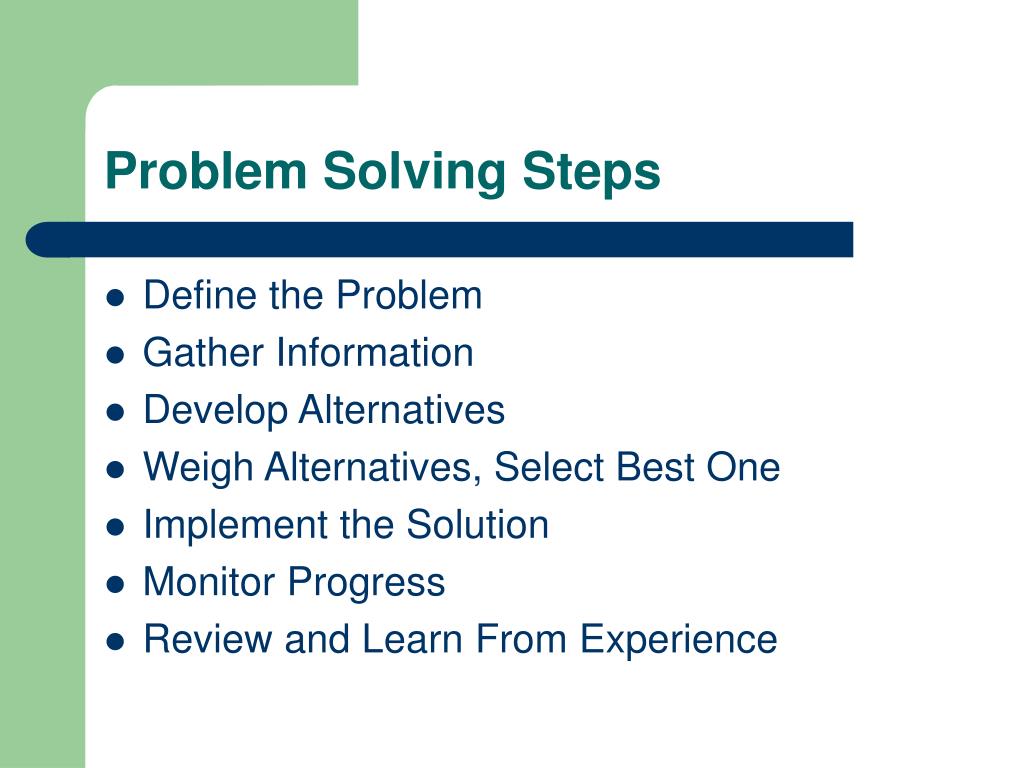 Problem Solving Steps

- Define the Problem
- Gather Information
- Develop Alternatives
- Weigh Alternatives, Select Best One
- Implement the Solution
- Monitor Progress
- Review and Learn From Experience